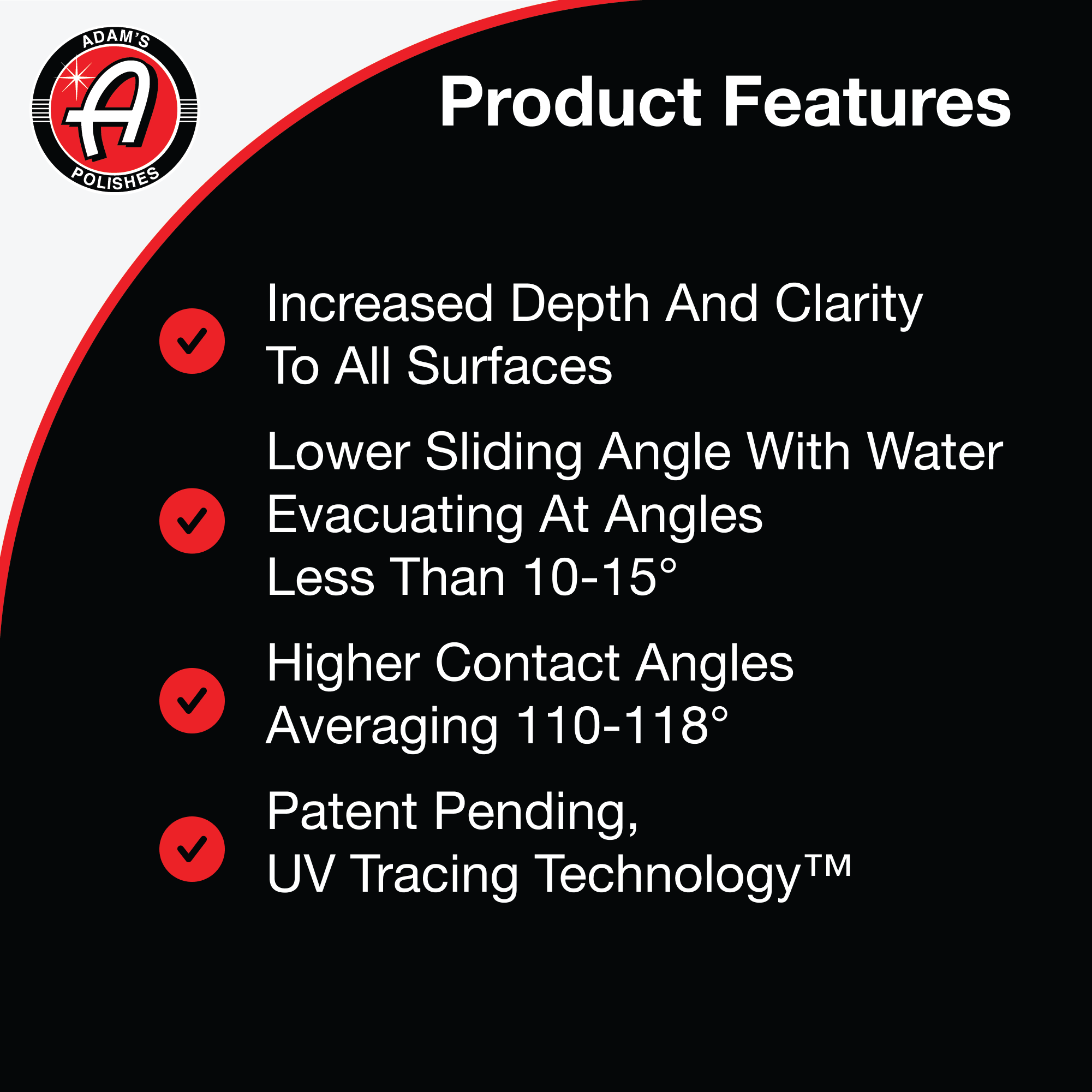 ADAM'S
A
POLISHES

Product Features

Increased Depth And Clarity To All Surfaces

Lower Sliding Angle With Water Evacuating At Angles Less Than 10-15°

Higher Contact Angles Averaging 110-118°

Patent Pending, UV Tracing Technology™